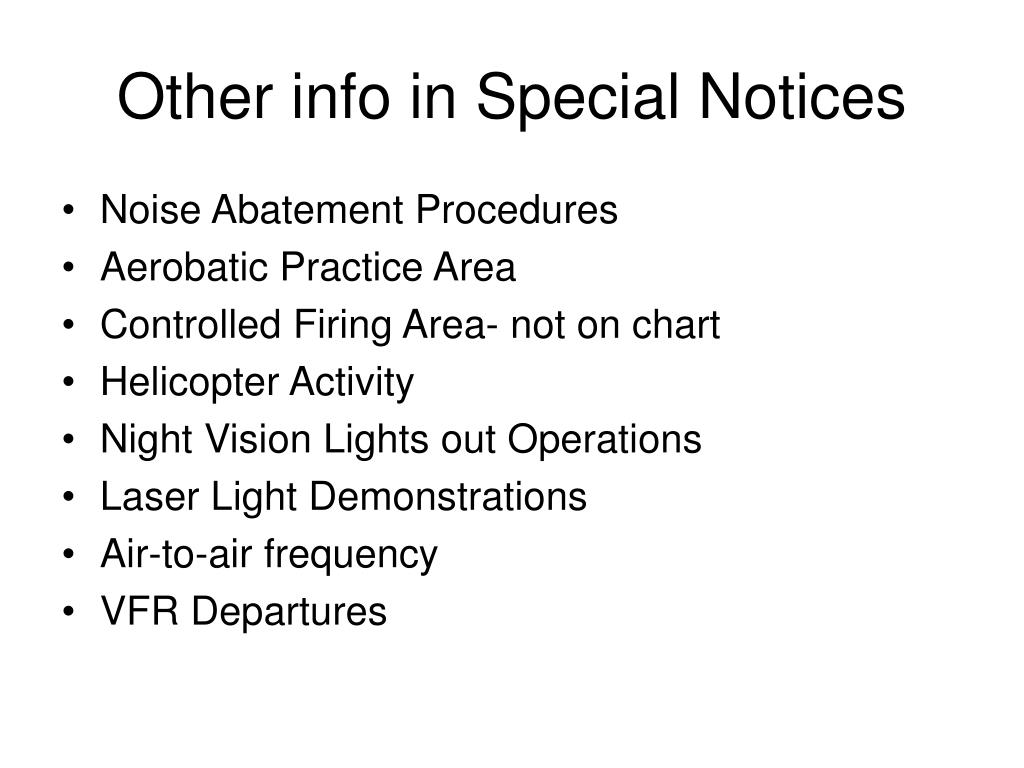 Other info in Special Notices

• Noise Abatement Procedures
• Aerobatic Practice Area
• Controlled Firing Area- not on chart
• Helicopter Activity
• Night Vision Lights out Operations
• Laser Light Demonstrations
• Air-to-air frequency
• VFR Departures